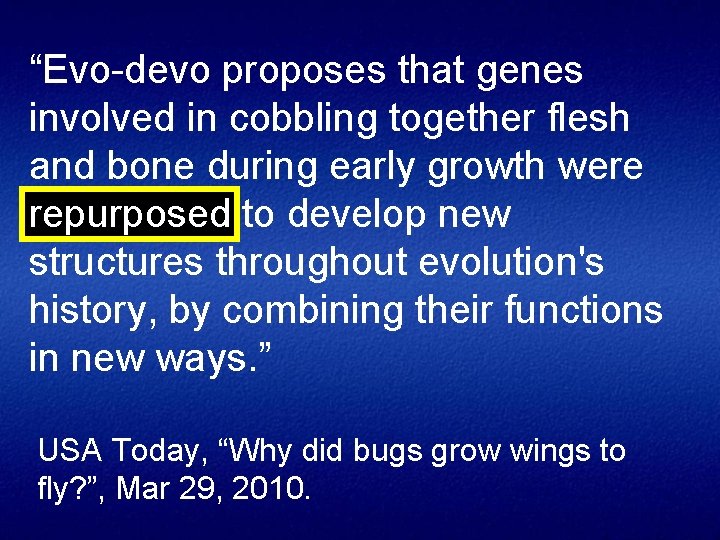 “Evo-devo proposes that genes involved in cobbling together flesh and bone during early growth were repurposed to develop new structures throughout evolution's history, by combining their functions in new ways.”

USA Today, “Why did bugs grow wings to fly?”, Mar 29, 2010.